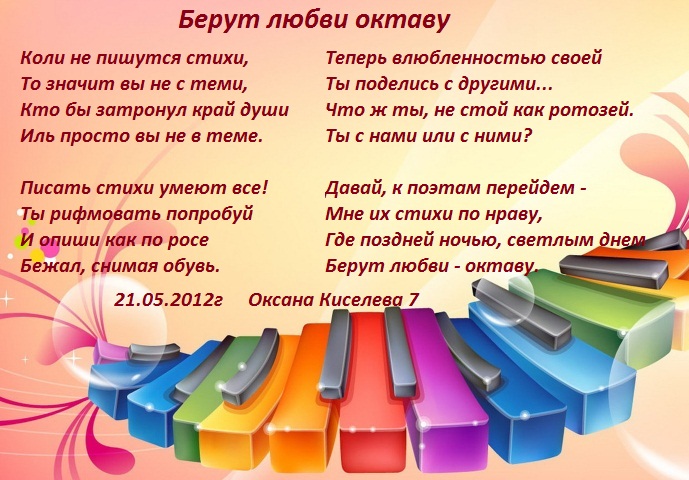 Берут любви октаву

Коли не пишутся стихи,
То значит вы не с теми,
Кто бы затронул край души
Иль просто вы не в теме.

Писать стихи умеют все!
Ты рифмовать попробуй
И опиши как по росе
Бежал, снимая обувь.

Теперь влюбленностью своей
Ты поделись с другими...
Что ж ты, не стой как ротозей.
Ты с нами или с ними?

Давай, к поэтам перейдем -
Мне их стихи по нраву,
Где поздней ночью, светлым днем
Берут любви - октаву.

21.05.2012г Оксана Киселева 7